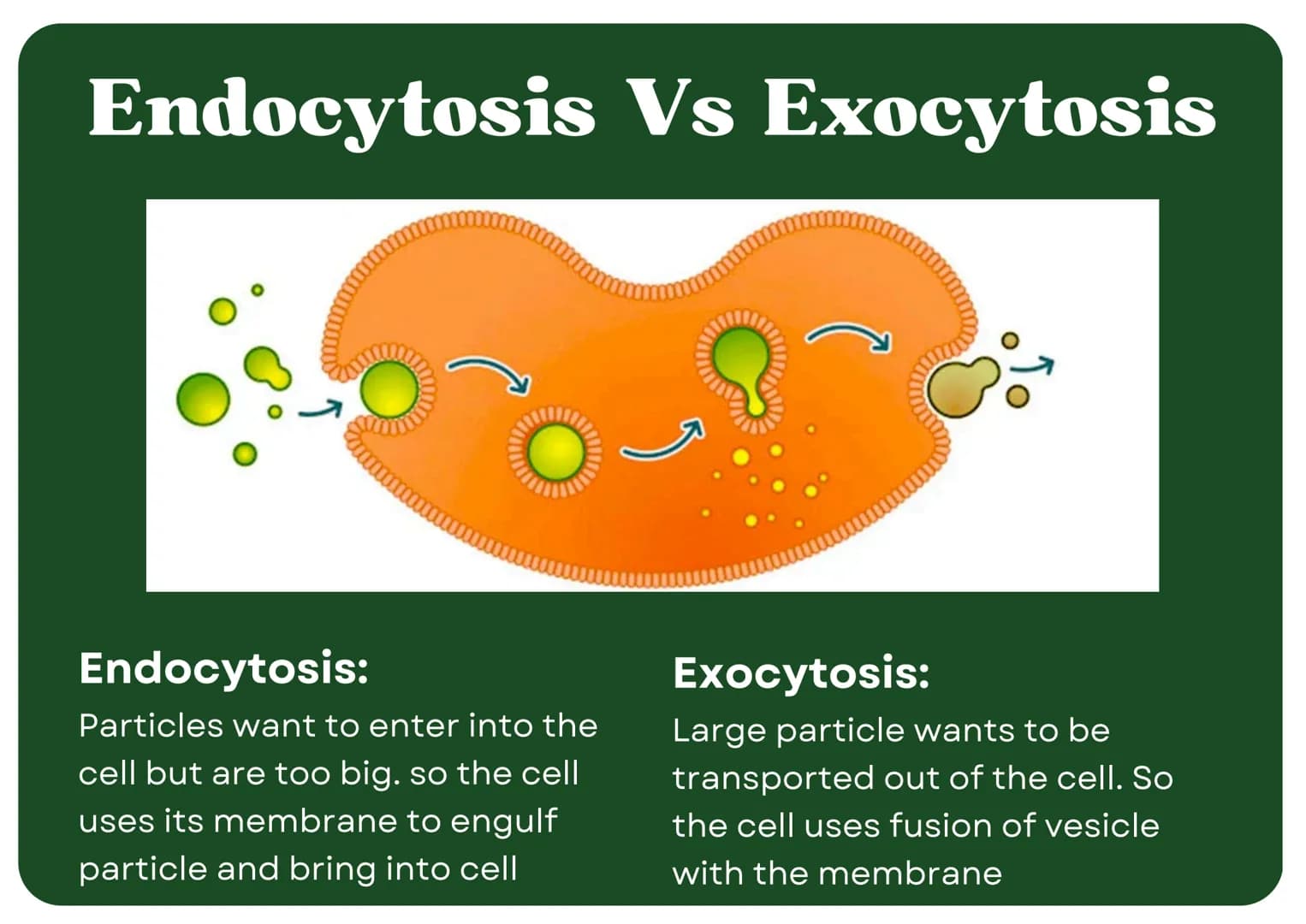 Endocytosis Vs Exocytosis

Endocytosis:
Particles want to enter into the cell but are too big. so the cell uses its membrane to engulf particle and bring into cell

Exocytosis:
Large particle wants to be transported out of the cell. So the cell uses fusion of vesicle with the membrane